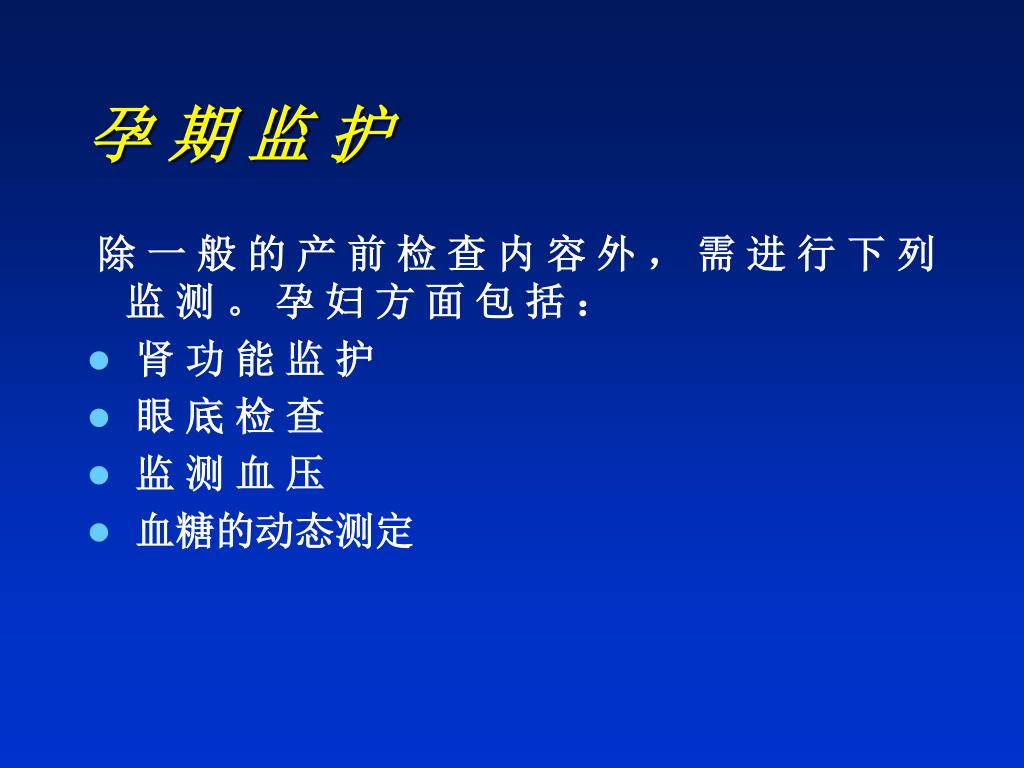 孕期监护

除一般的产前检查内容外，需进行下列监测。孕妇方面包括：

- 肾功能监护
- 眼底检查
- 监测血压
- 血糖的动态测定